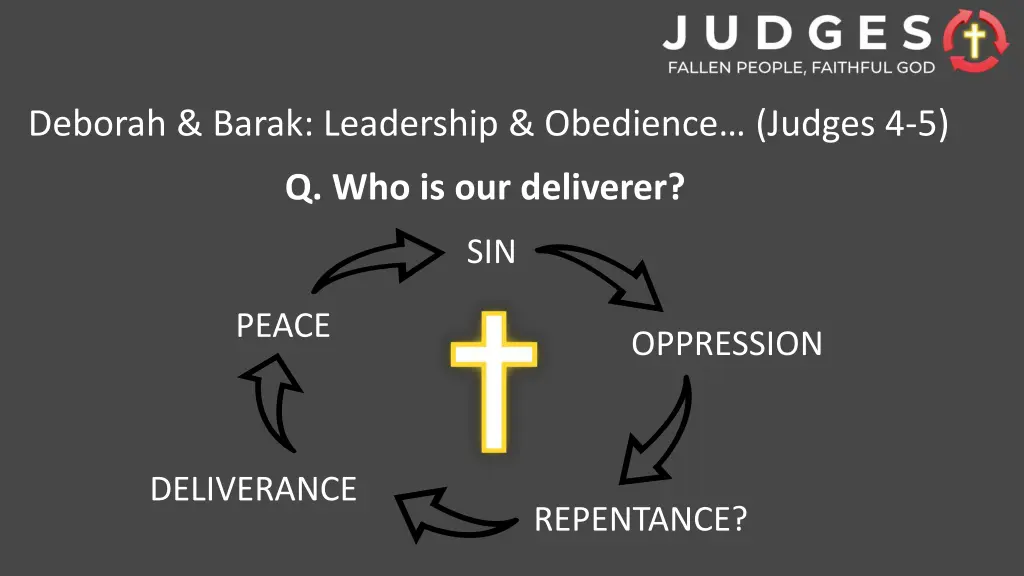 JUDGES
FALLEN PEOPLE, FAITHFUL GOD

Deborah & Barak: Leadership & Obedience… (Judges 4-5)

Q. Who is our deliverer?

SIN

OPPRESSION

REPENTANCE?

DELIVERANCE

PEACE